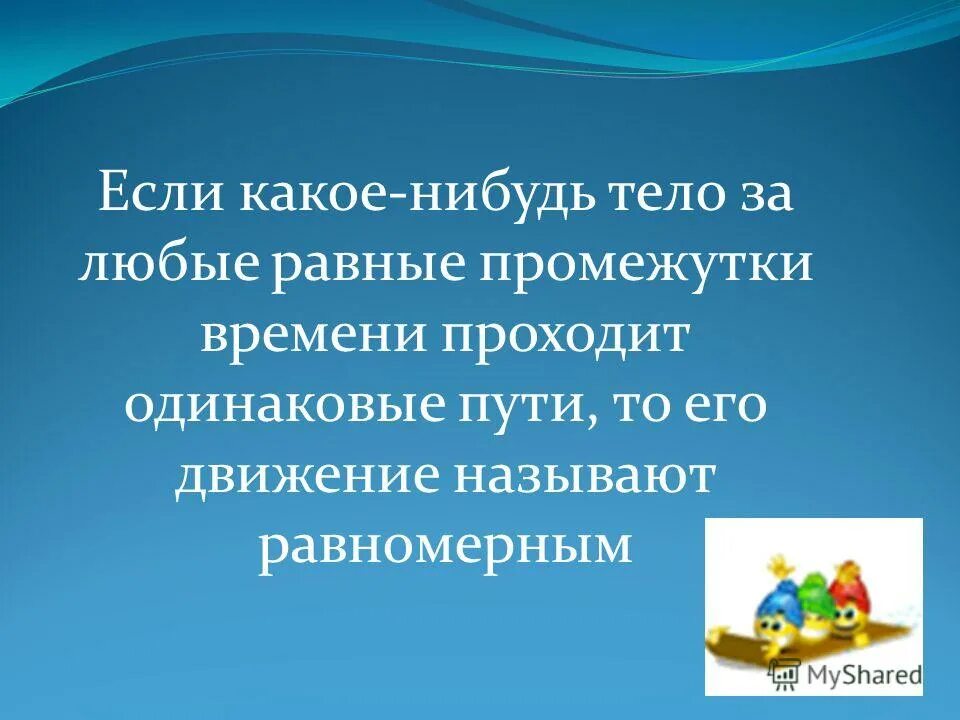 Если какое-нибудь тело за любые равные промежутки времени проходит одинаковые пути, то его движение называют равномерным

MyShared